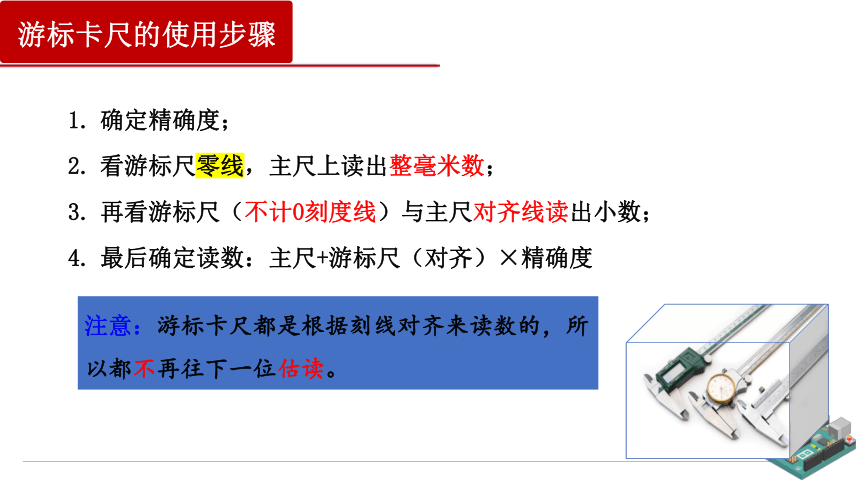 游标卡尺的使用步骤

1. 确定精确度；

2. 看游标尺零线，主尺上读出整毫米数；

3. 再看游标尺（不计0刻度线）与主尺对齐线读出小数；

4. 最后确定读数：主尺+游标尺（对齐）×精确度

注意：游标卡尺都是根据刻线对齐来读数的，所以都不再往下一位估读。